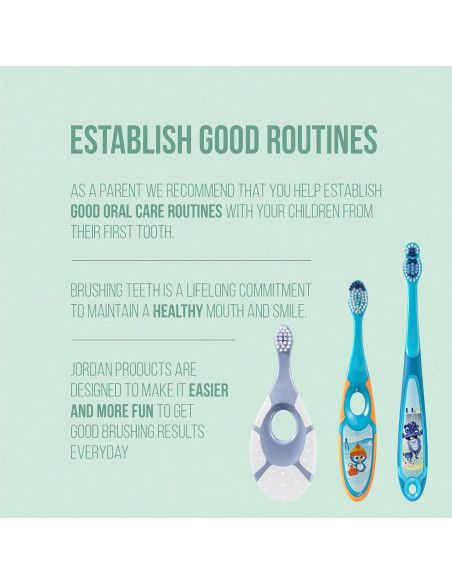 ESTABLISH GOOD ROUTINES

AS A PARENT WE RECOMMEND THAT YOU HELP ESTABLISH GOOD ORAL CARE ROUTINES WITH YOUR CHILDREN FROM THEIR FIRST TOOTH.

BRUSHING TEETH IS A LIFELONG COMMITMENT TO MAINTAIN A HEALTHY MOUTH AND SMILE.

JORDAN PRODUCTS ARE DESIGNED TO MAKE IT EASIER AND MORE FUN TO GET GOOD BRUSHING RESULTS EVERYDAY